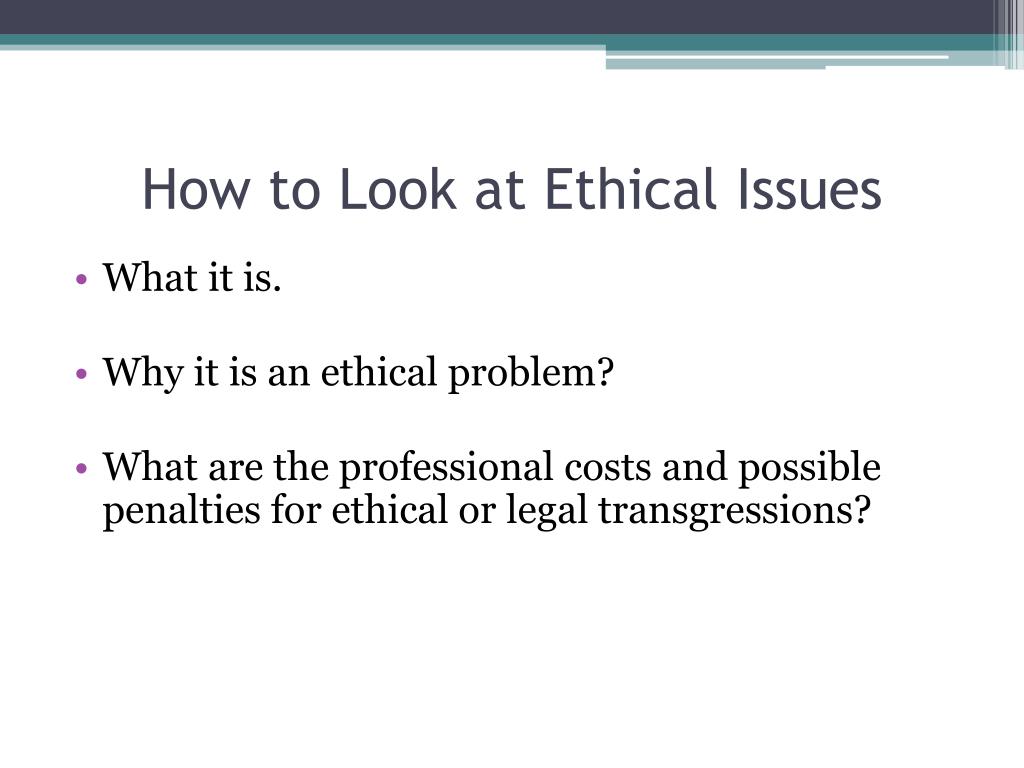 How to Look at Ethical Issues

• What it is.

• Why it is an ethical problem?

• What are the professional costs and possible penalties for ethical or legal transgressions?